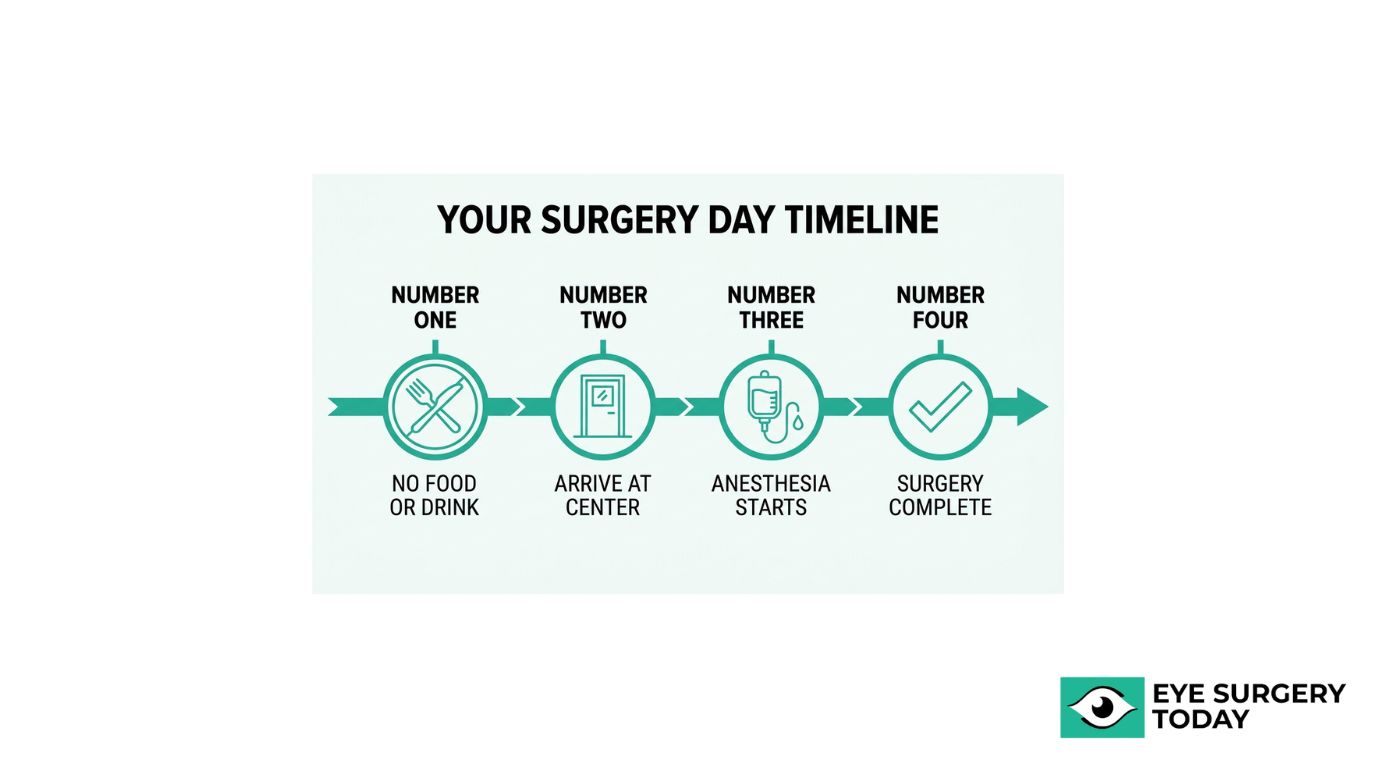 YOUR SURGERY DAY TIMELINE

NUMBER ONE

NO FOOD OR DRINK

NUMBER TWO

ARRIVE AT CENTER

NUMBER THREE

ANESTHESIA STARTS

NUMBER FOUR

SURGERY COMPLETE

EYE SURGERY TODAY